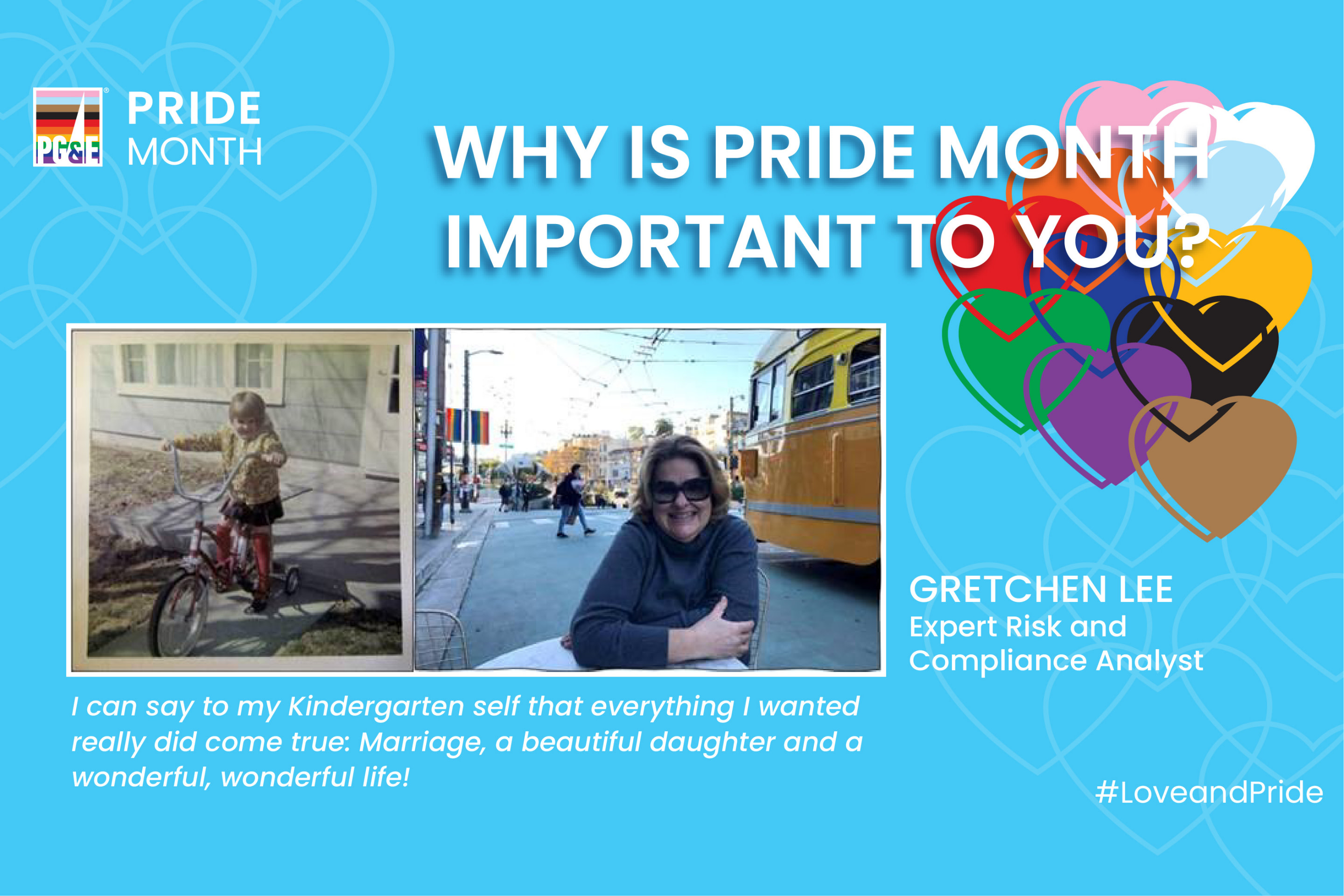 PG&E PRIDE MONTH

WHY IS PRIDE MONTH IMPORTANT TO YOU?

GRETCHEN LEE
Expert Risk and Compliance Analyst

I can say to my Kindergarten self that everything I wanted really did come true: Marriage, a beautiful daughter and a wonderful, wonderful life!

#LoveandPride